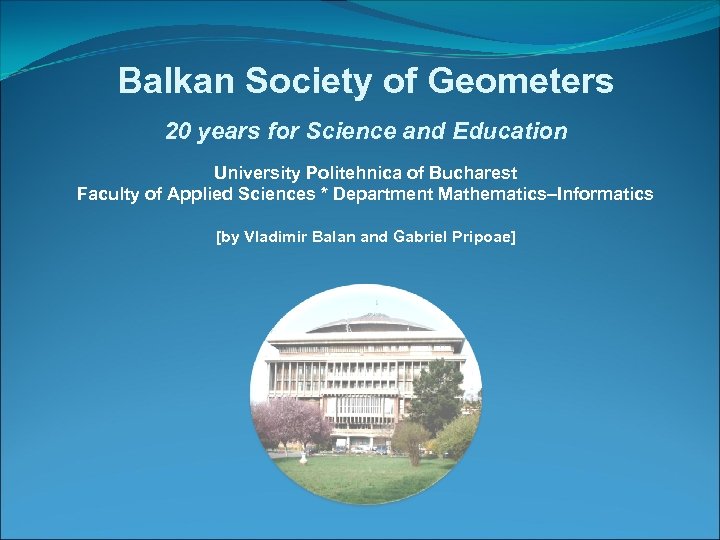 Balkan Society of Geometers

20 years for Science and Education

University Politehnica of Bucharest
Faculty of Applied Sciences * Department Mathematics–Informatics

[by Vladimir Balan and Gabriel Pripoae]